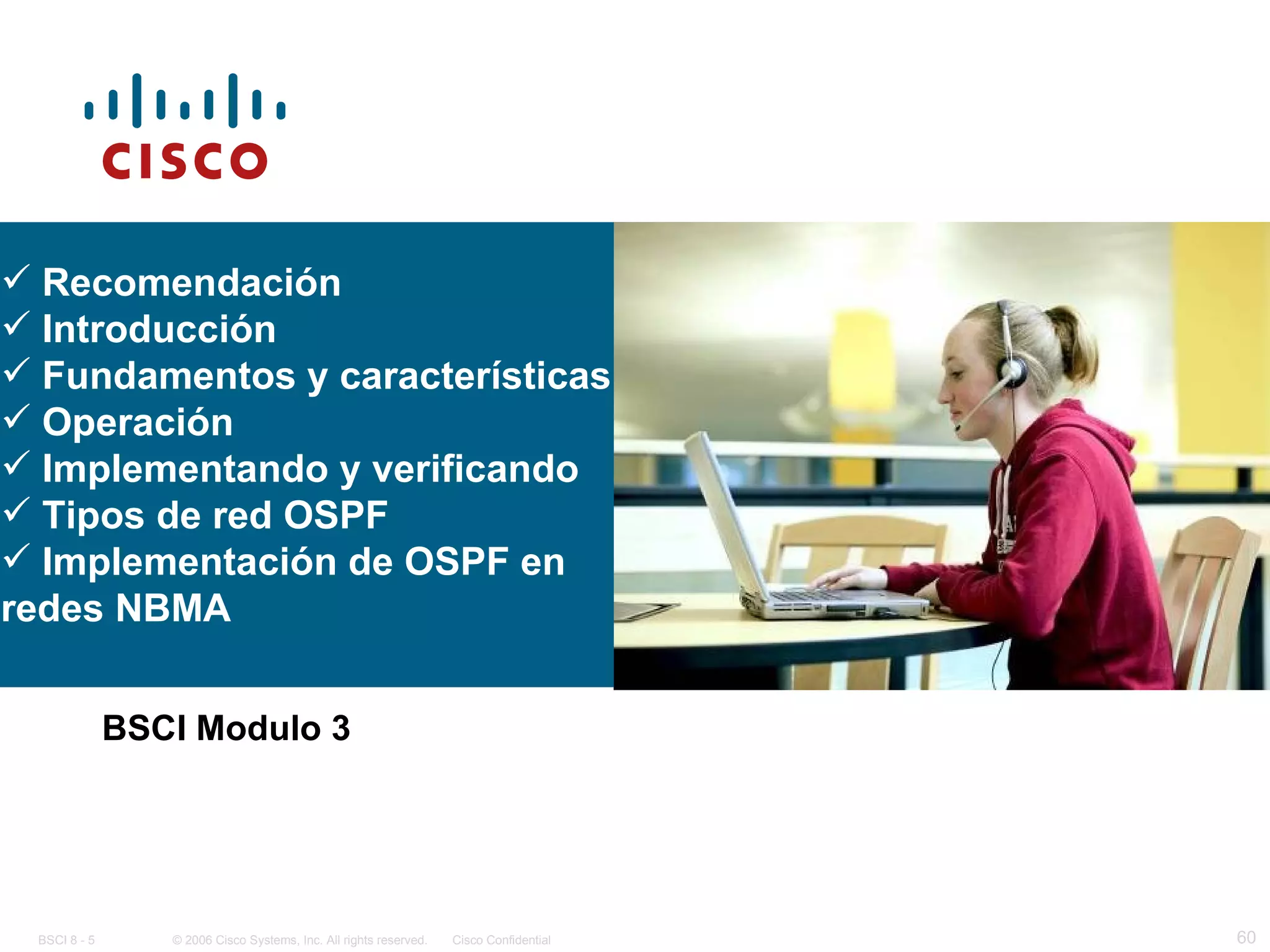 CISCO

✓ Recomendación
✓ Introducción
✓ Fundamentos y características
✓ Operación
✓ Implementando y verificando
✓ Tipos de red OSPF
✓ Implementación de OSPF en redes NBMA

BSCI Modulo 3

BSCI 8 - 5 © 2006 Cisco Systems, Inc. All rights reserved. Cisco Confidential 60